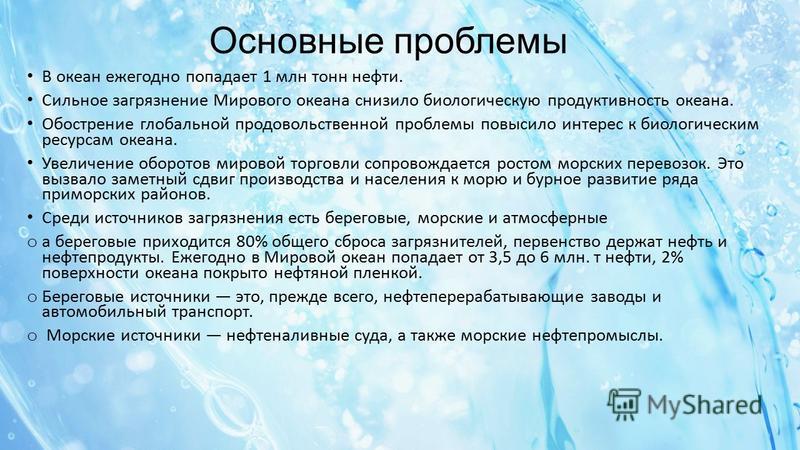 Основные проблемы

• В океан ежегодно попадает 1 млн тонн нефти.

• Сильное загрязнение Мирового океана снизило биологическую продуктивность океана.

• Обострение глобальной продовольственной проблемы повысило интерес к биологическим ресурсам океана.

• Увеличение оборотов мировой торговли сопровождается ростом морских перевозок. Это вызвало заметный сдвиг производства и населения к морю и бурное развитие ряда приморских районов.

• Среди источников загрязнения есть береговые, морские и атмосферные

o а береговые приходится 80% общего сброса загрязнителей, первенство держат нефть и нефтепродукты. Ежегодно в Мировой океан попадает от 3,5 до 6 млн. т нефти, 2% поверхности океана покрыто нефтяной пленкой.

o Береговые источники — это, прежде всего, нефтеперерабатывающие заводы и автомобильный транспорт.

o Морские источники — нефтеналивные суда, а также морские нефтепромыслы.

MyShared